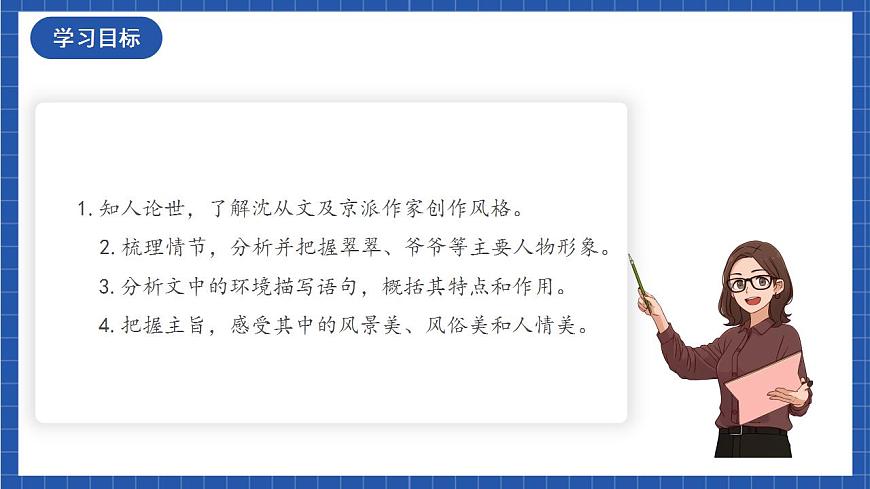 学习目标

1. 知人论世，了解沈从文及京派作家创作风格。

2. 梳理情节，分析并把握翠翠、爷爷等主要人物形象。

3. 分析文中的环境描写语句，概括其特点和作用。

4. 把握主旨，感受其中的风景美、风俗美和人情美。